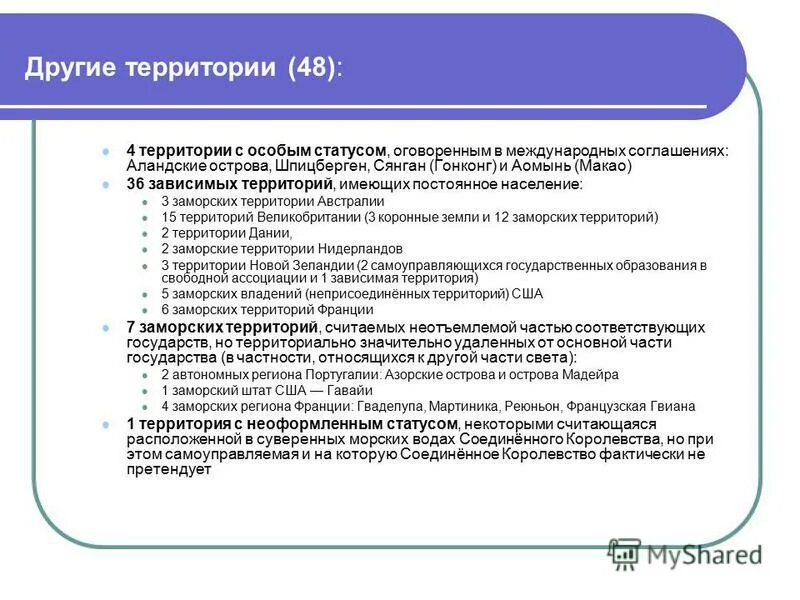 Другие территории (48):

4 территории с особым статусом, оговоренным в международных соглашениях: Аландские острова, Шпицберген, Сянган (Гонконг) и Аомынь (Макао)

36 зависимых территорий, имеющих постоянное население:

3 заморских территории Австралии

15 территорий Великобритании (3 коронные земли и 12 заморских территорий)

2 территории Дании,

2 заморские территории Нидерландов

3 территории Новой Зеландии (2 самоуправляющихся государственных образования в свободной ассоциации и 1 зависимая территория)

5 заморских владений (неприсоединённых территорий) США

6 заморских территорий Франции

7 заморских территорий, считаемых неотъемлемой частью соответствующих государств, но территориально значительно удаленных от основной части государства (в частности, относящихся к другой части света):

2 автономных региона Португалии: Азорские острова и острова Мадейра

1 заморский штат США — Гавайи

4 заморских региона Франции: Гваделупа, Мартиника, Реюньон, Французская Гвиана

1 территория с неоформленным статусом, некоторыми считающаяся расположенной в суверенных морских водах Соединённого Королевства, но при этом самоуправляемая и на которую Соединённое Королевство фактически не претендует

MyShared